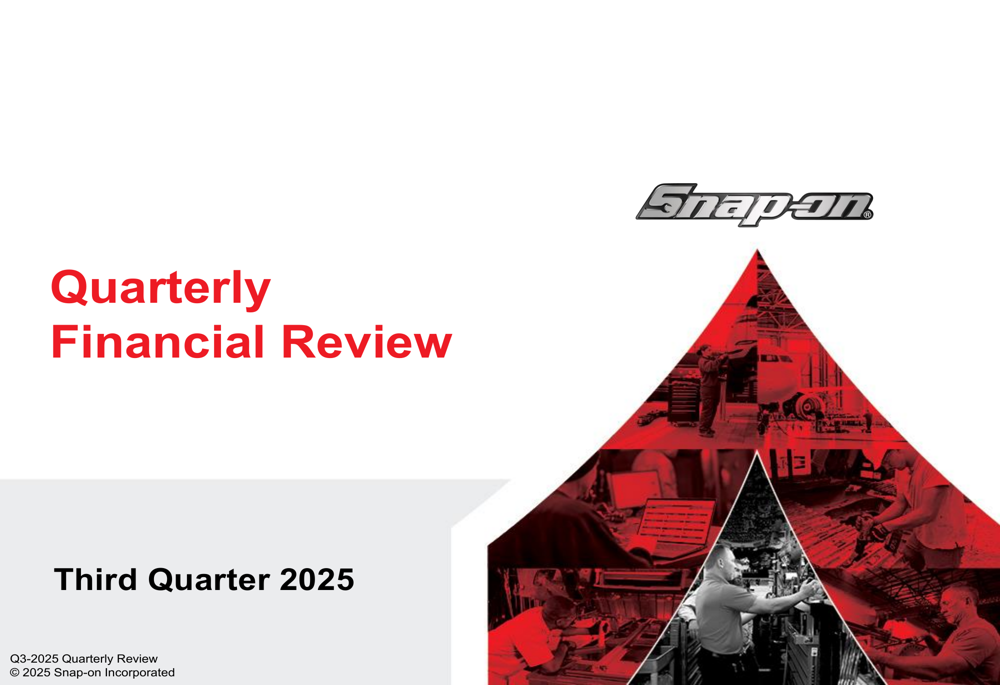 Snap-on®

Quarterly Financial Review

Third Quarter 2025

Q3-2025 Quarterly Review
© 2025 Snap-on Incorporated